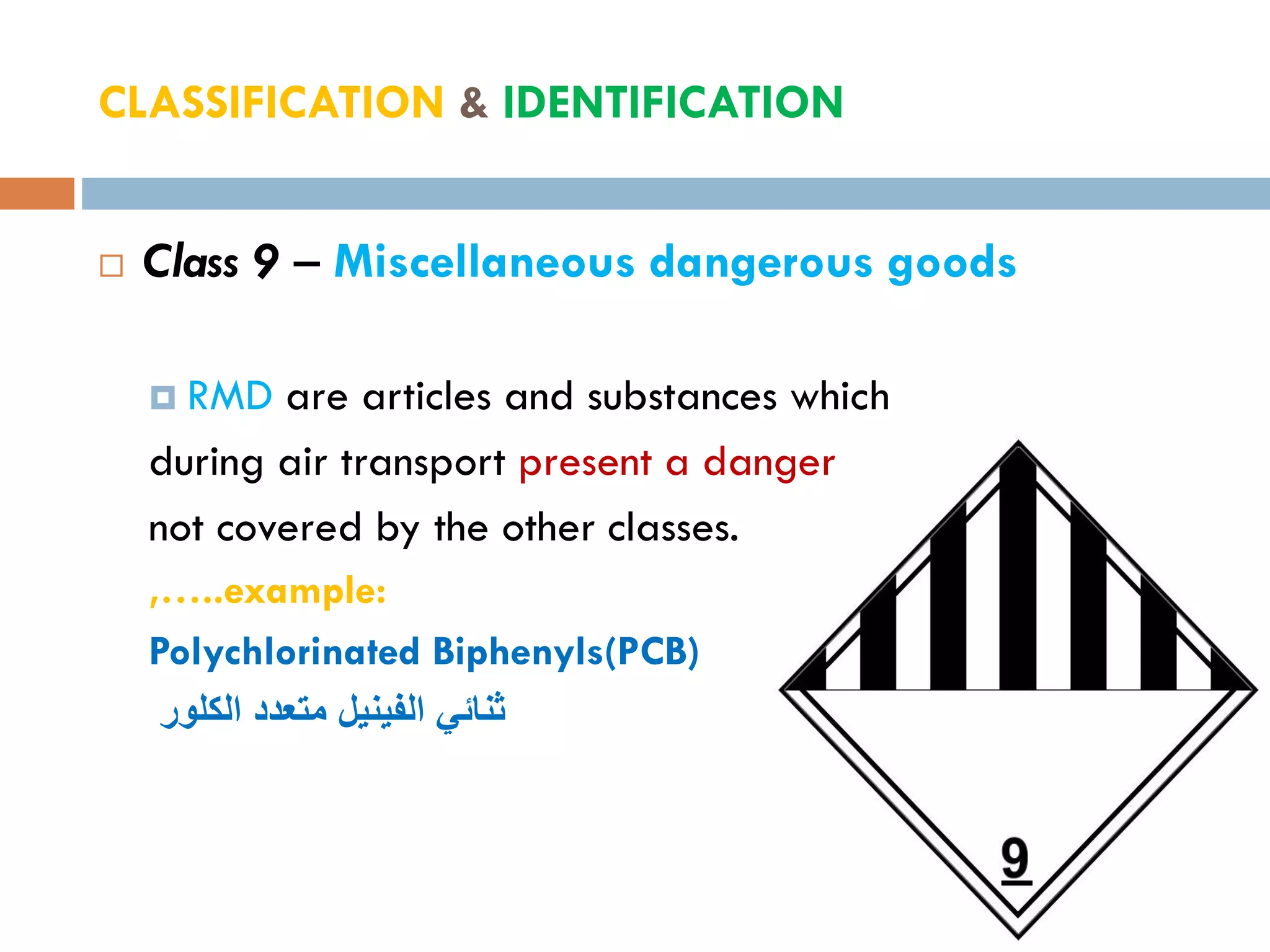 CLASSIFICATION & IDENTIFICATION

Class 9 – Miscellaneous dangerous goods

RMD are articles and substances which during air transport present a danger not covered by the other classes.

,.....example:

Polychlorinated Biphenyls(PCB)

ثنائي الفينيل متعدد الكلور

9